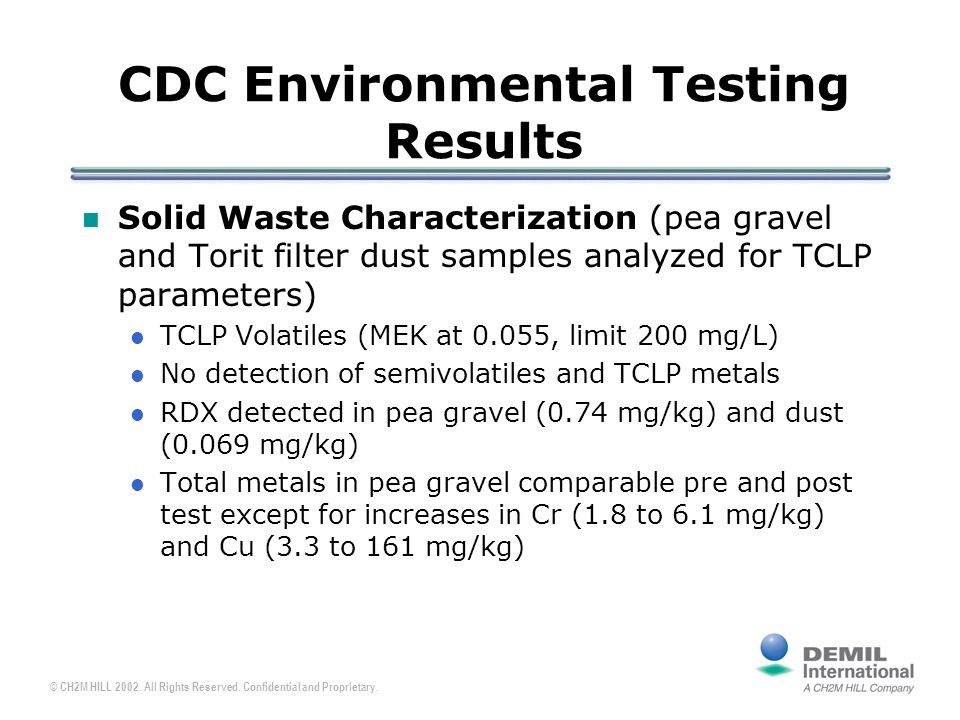 CDC Environmental Testing Results

Solid Waste Characterization (pea gravel and Torit filter dust samples analyzed for TCLP parameters)

TCLP Volatiles (MEK at 0.055, limit 200 mg/L)

No detection of semivolatiles and TCLP metals

RDX detected in pea gravel (0.74 mg/kg) and dust (0.069 mg/kg)

Total metals in pea gravel comparable pre and post test except for increases in Cr (1.8 to 6.1 mg/kg) and Cu (3.3 to 161 mg/kg)

© CH2M HILL 2002. All Rights Reserved. Confidential and Proprietary.

DEMIL International
A CH2M HILL Company